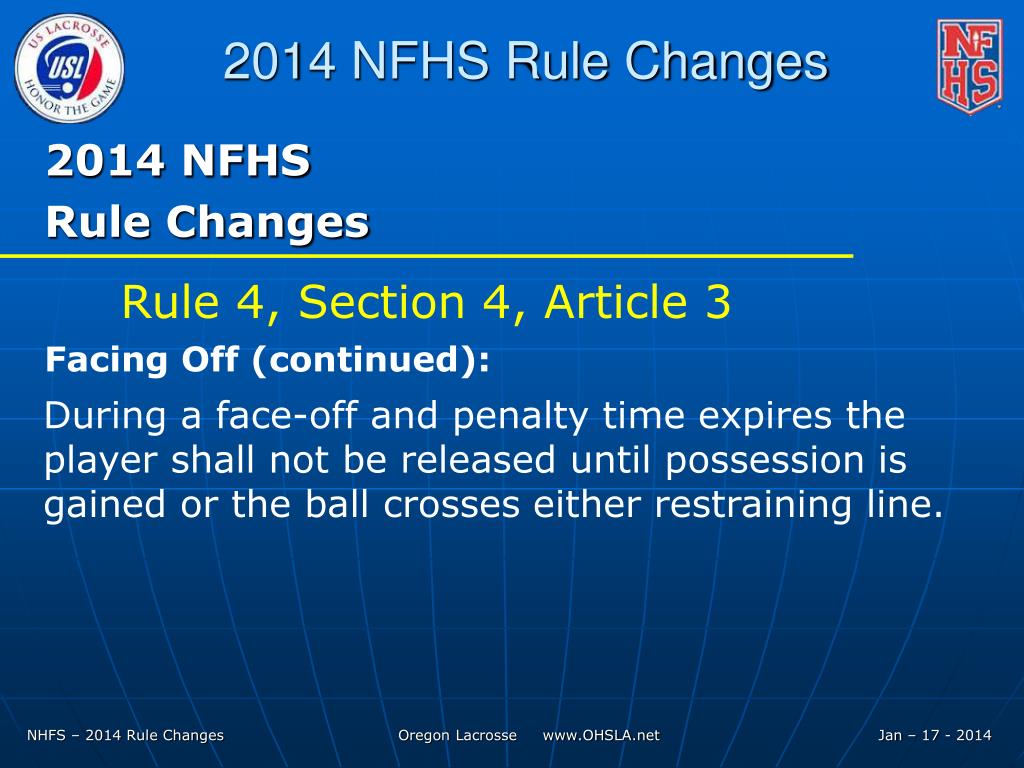 US LACROSSE
USL
HONOR THE GAME

2014 NFHS Rule Changes

NFHS

2014 NFHS
Rule Changes

Rule 4, Section 4, Article 3

Facing Off (continued):

During a face-off and penalty time expires the player shall not be released until possession is gained or the ball crosses either restraining line.

NHFS – 2014 Rule Changes

Oregon Lacrosse www.OHSLA.net

Jan – 17 - 2014